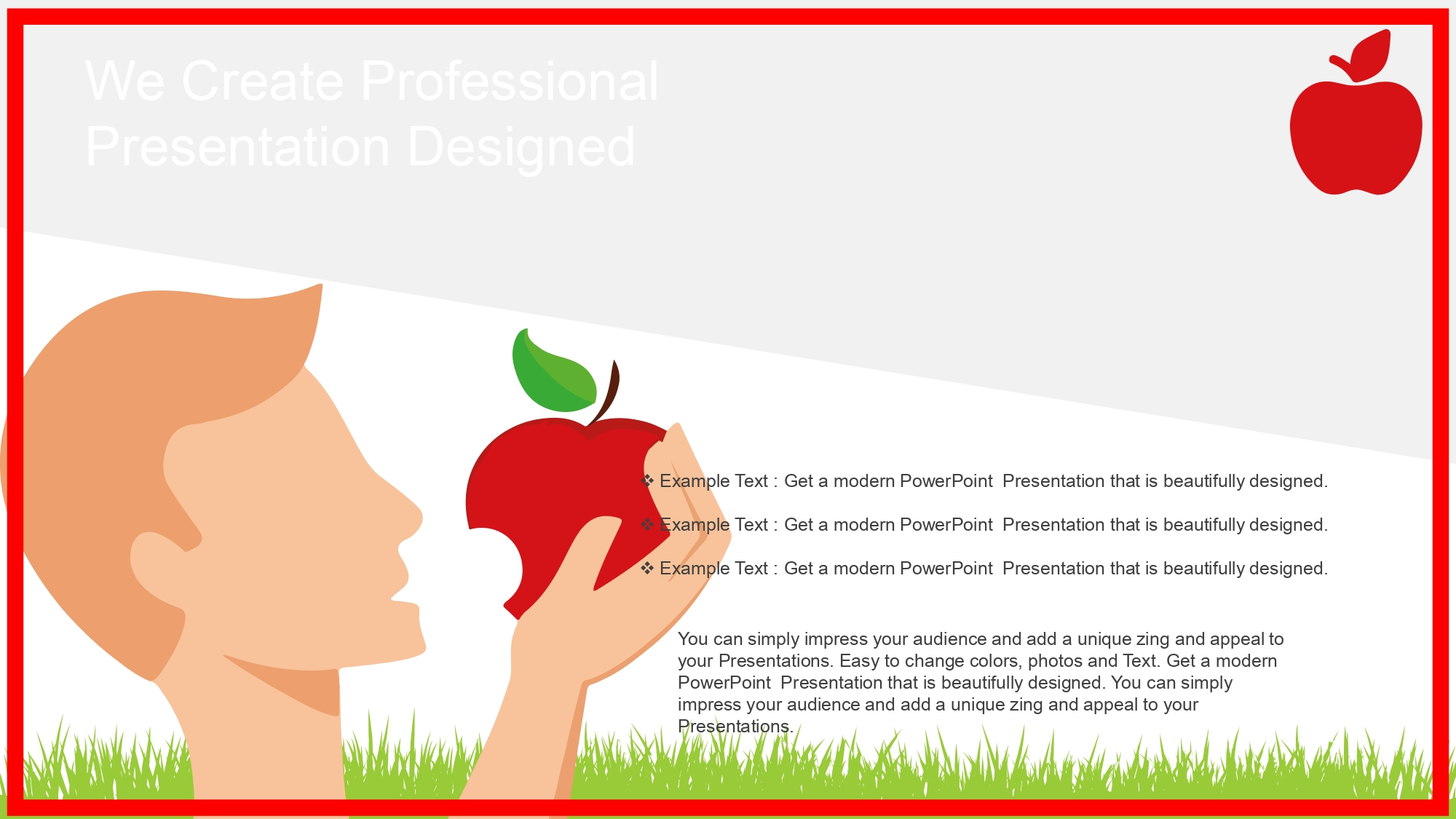 We Create Professional Presentation Designed

❖ Example Text : Get a modern PowerPoint Presentation that is beautifully designed.

❖ Example Text : Get a modern PowerPoint Presentation that is beautifully designed.

❖ Example Text : Get a modern PowerPoint Presentation that is beautifully designed.

You can simply impress your audience and add a unique zing and appeal to your Presentations. Easy to change colors, photos and Text. Get a modern PowerPoint Presentation that is beautifully designed. You can simply impress your audience and add a unique zing and appeal to your Presentations.